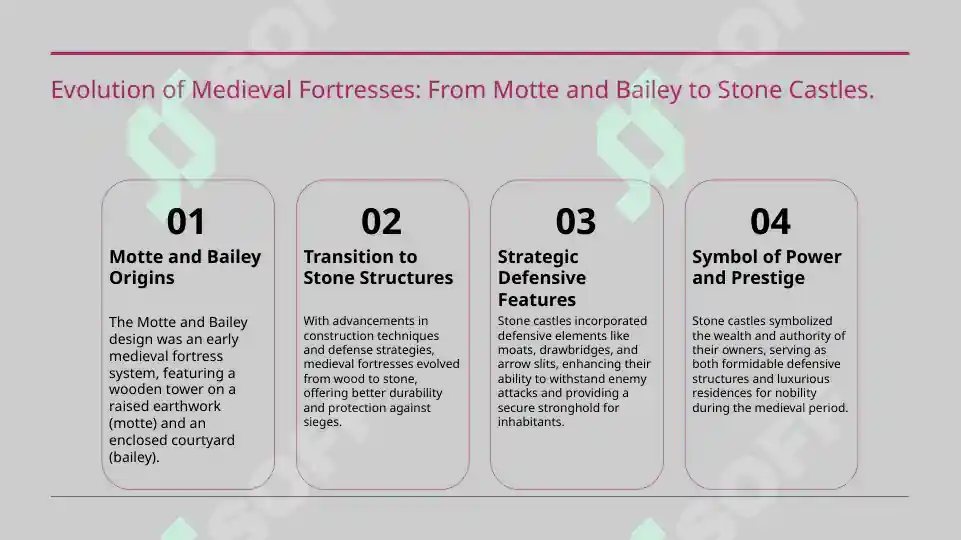 Evolution of Medieval Fortresses: From Motte and Bailey to Stone Castles.

01

Motte and Bailey Origins

The Motte and Bailey design was an early medieval fortress system, featuring a wooden tower on a raised earthwork (motte) and an enclosed courtyard (bailey).

02

Transition to Stone Structures

With advancements in construction techniques and defense strategies, medieval fortresses evolved from wood to stone, offering better durability and protection against sieges.

03

Strategic Defensive Features

Stone castles incorporated defensive elements like moats, drawbridges, and arrow slits, enhancing their ability to withstand enemy attacks and providing a secure stronghold for inhabitants.

04

Symbol of Power and Prestige

Stone castles symbolized the wealth and authority of their owners, serving as both formidable defensive structures and luxurious residences for nobility during the medieval period.